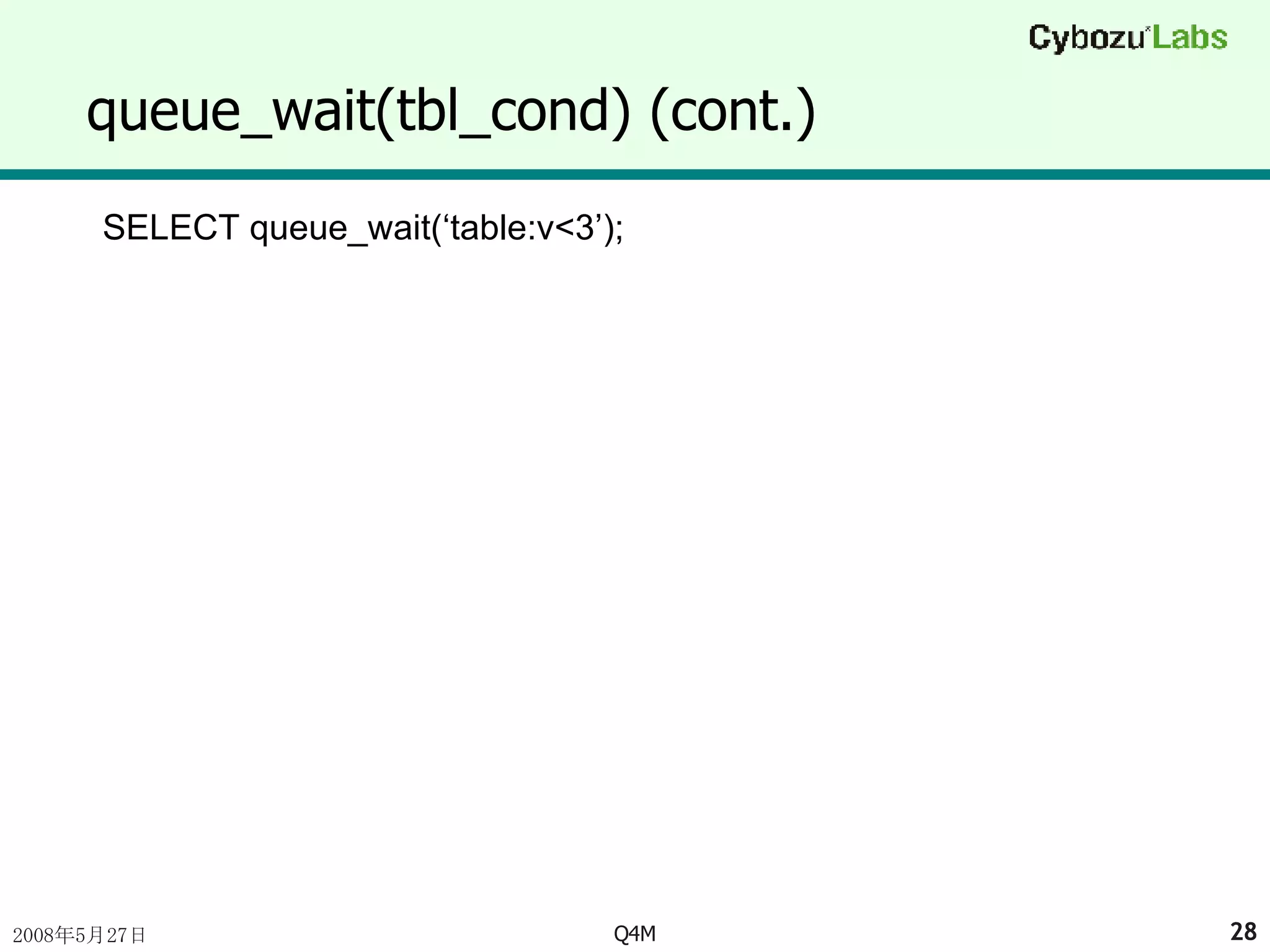 Cybozu Labs

queue_wait(tbl_cond) (cont.)

SELECT queue_wait(‘table:v<3’);

2008年5月27日

Q4M

28